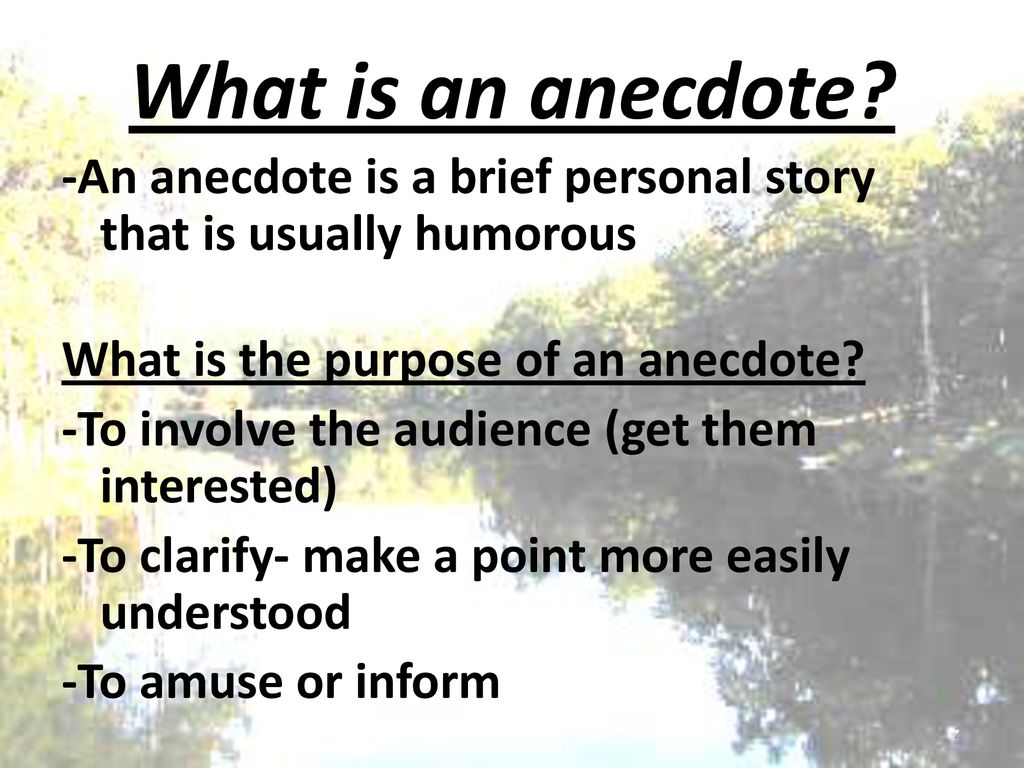 What is an anecdote?

-An anecdote is a brief personal story that is usually humorous

What is the purpose of an anecdote?

-To involve the audience (get them interested)

-To clarify- make a point more easily understood

-To amuse or inform

2